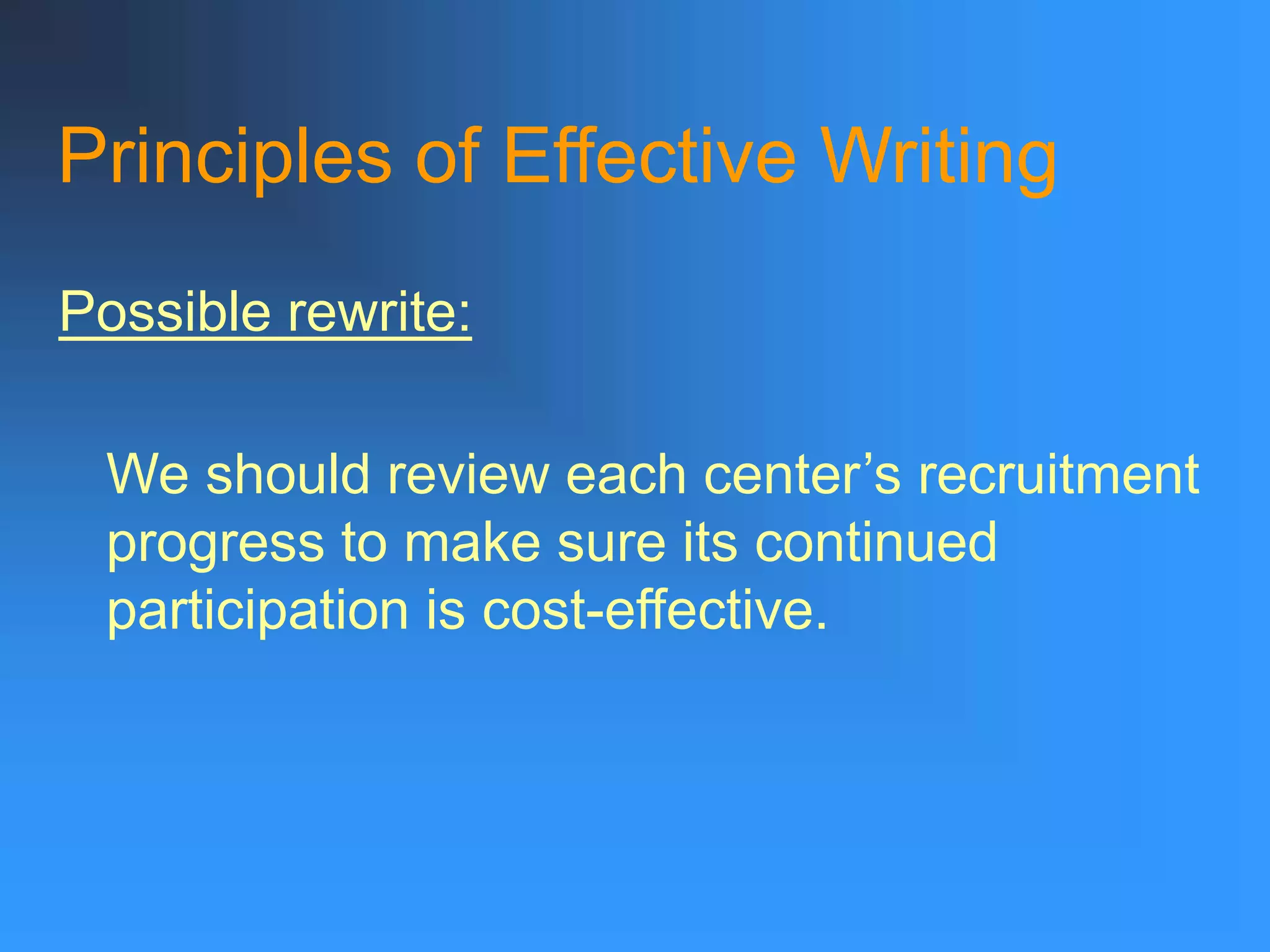 Principles of Effective Writing

Possible rewrite:

We should review each center’s recruitment progress to make sure its continued participation is cost-effective.